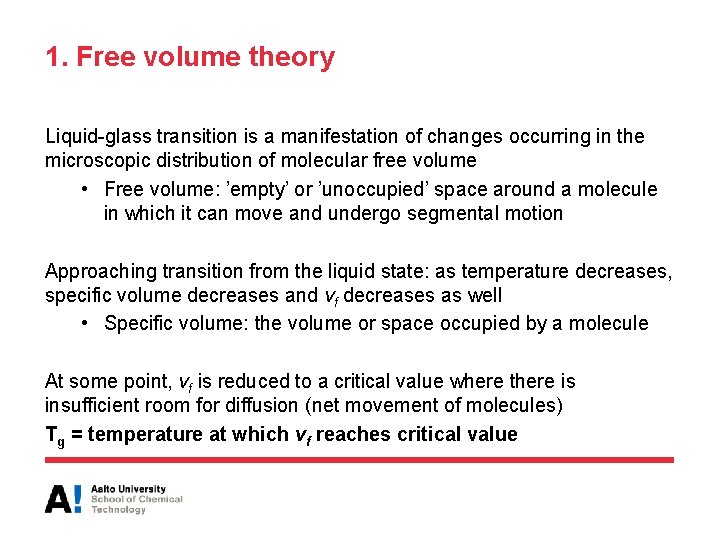 1. Free volume theory

Liquid-glass transition is a manifestation of changes occurring in the microscopic distribution of molecular free volume

• Free volume: ’empty’ or ’unoccupied’ space around a molecule in which it can move and undergo segmental motion

Approaching transition from the liquid state: as temperature decreases, specific volume decreases and $v_f$ decreases as well

• Specific volume: the volume or space occupied by a molecule

At some point, $v_f$ is reduced to a critical value where there is insufficient room for diffusion (net movement of molecules)

$T_g$ = temperature at which $v_f$ reaches critical value

A! Aalto University School of Chemical Technology